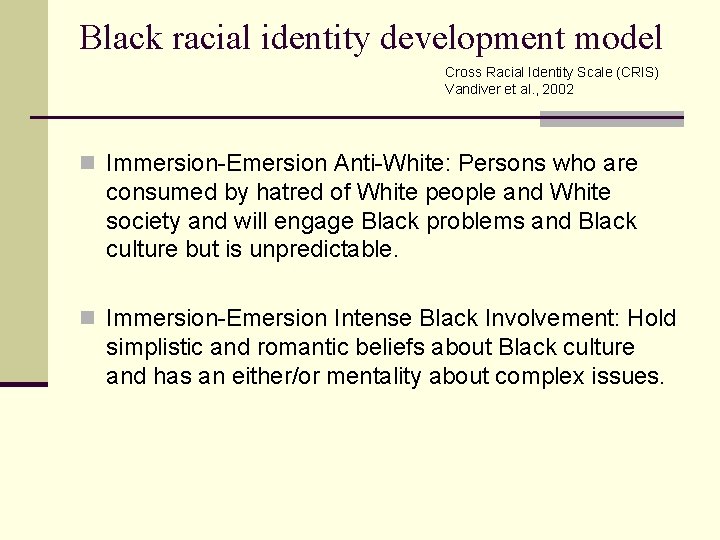 Black racial identity development model

Cross Racial Identity Scale (CRIS)
Vandiver et al., 2002

Immersion-Emersion Anti-White: Persons who are consumed by hatred of White people and White society and will engage Black problems and Black culture but is unpredictable.

Immersion-Emersion Intense Black Involvement: Hold simplistic and romantic beliefs about Black culture and has an either/or mentality about complex issues.